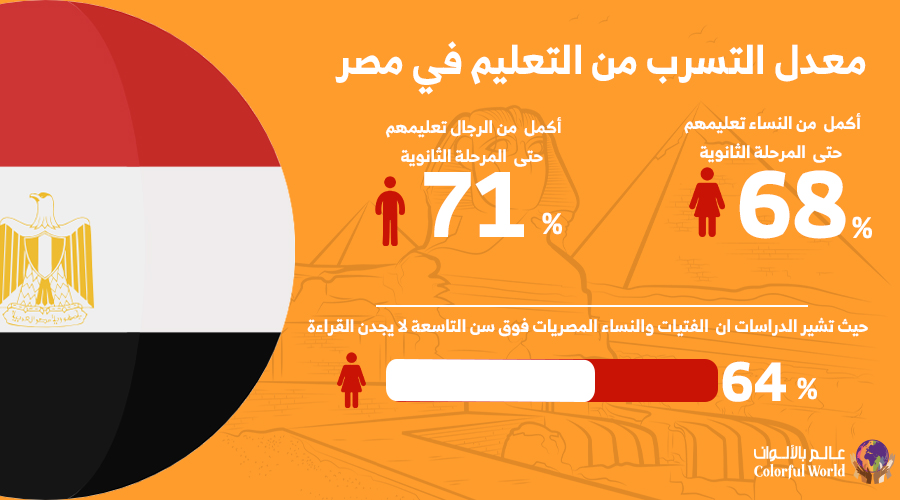 معدل التسرب من التعليم في مصر

أكمل من النساء تعليمهم حتى المرحلة الثانوية

68 %

أكمل من الرجال تعليمهم حتى المرحلة الثانوية

71 %

حيث تشير الدراسات ان الفتيات والنساء المصريات فوق سن التاسعة لا يجدن القراءة

64 %

عالم بالألوان
Colorful World